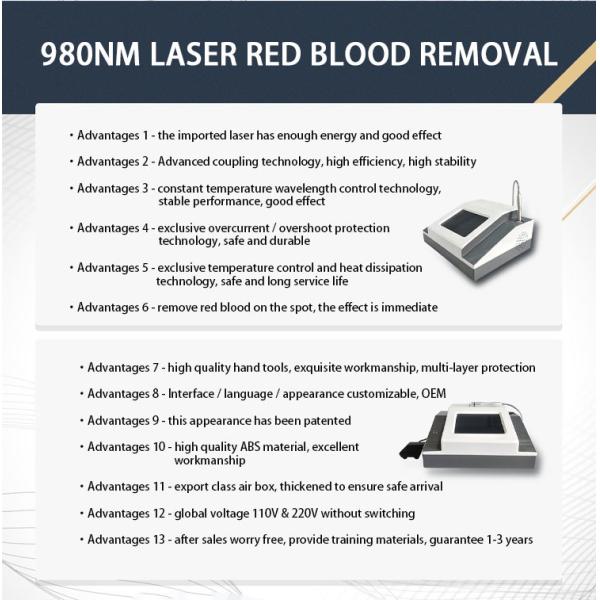 980NM LASER RED BLOOD REMOVAL

• Advantages 1 - the imported laser has enough energy and good effect

• Advantages 2 - Advanced coupling technology, high efficiency, high stability

• Advantages 3 - constant temperature wavelength control technology, stable performance, good effect

• Advantages 4 - exclusive overcurrent / overshoot protection technology, safe and durable

• Advantages 5 - exclusive temperature control and heat dissipation technology, safe and long service life

• Advantages 6 - remove red blood on the spot, the effect is immediate

• Advantages 7 - high quality hand tools, exquisite workmanship, multi-layer protection

• Advantages 8 - Interface / language / appearance customizable, OEM

• Advantages 9 - this appearance has been patented

• Advantages 10 - high quality ABS material, excellent workmanship

• Advantages 11 - export class air box, thickened to ensure safe arrival

• Advantages 12 - global voltage 110V & 220V without switching

• Advantages 13 - after sales worry free, provide training materials, guarantee 1-3 years